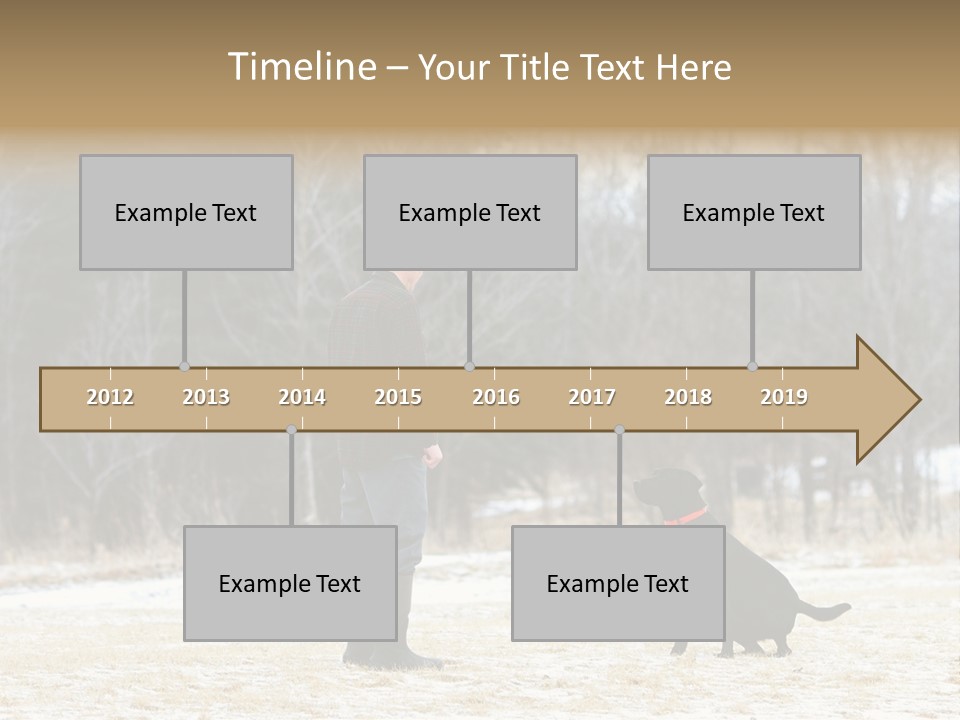 Timeline – Your Title Text Here

Example Text

Example Text

Example Text

2012 2013 2014 2015 2016 2017 2018 2019

Example Text

Example Text